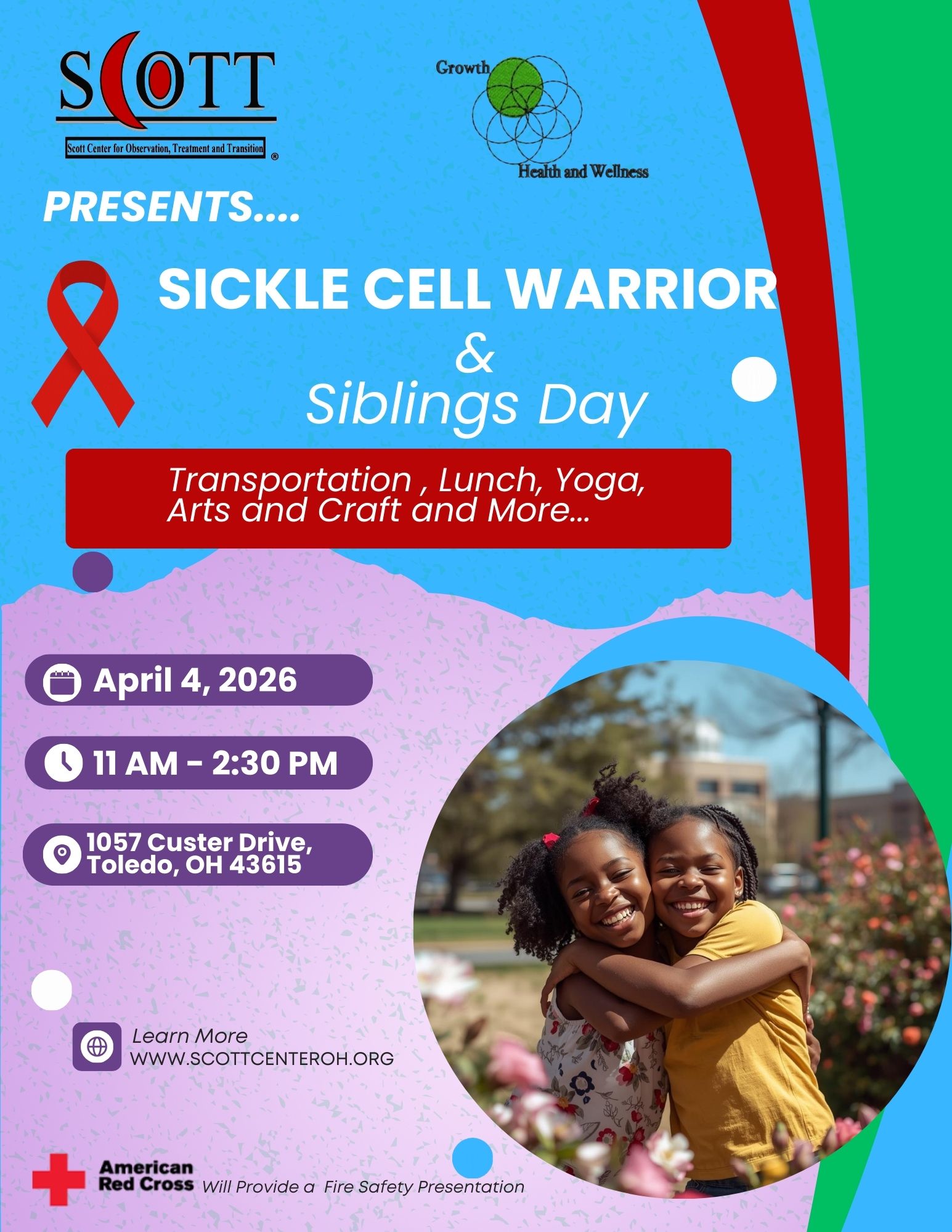 SCOTT
Scott Center for Observation, Treatment and Transition ®

Growth
Health and Wellness

PRESENTS....

SICKLE CELL WARRIOR
&
Siblings Day

Transportation , Lunch, Yoga, Arts and Craft and More...

April 4, 2026

11 AM - 2:30 PM

1057 Custer Drive, Toledo, OH 43615

Learn More
WWW.SCOTTCENTEROH.ORG

American Red Cross Will Provide a Fire Safety Presentation